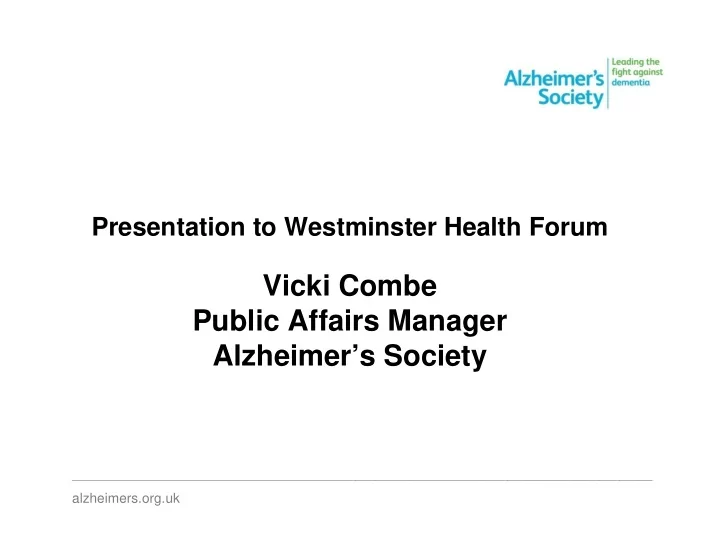 Alzheimer's Society
Leading the fight against dementia

Presentation to Westminster Health Forum

Vicki Combe
Public Affairs Manager
Alzheimer's Society

alzheimers.org.uk